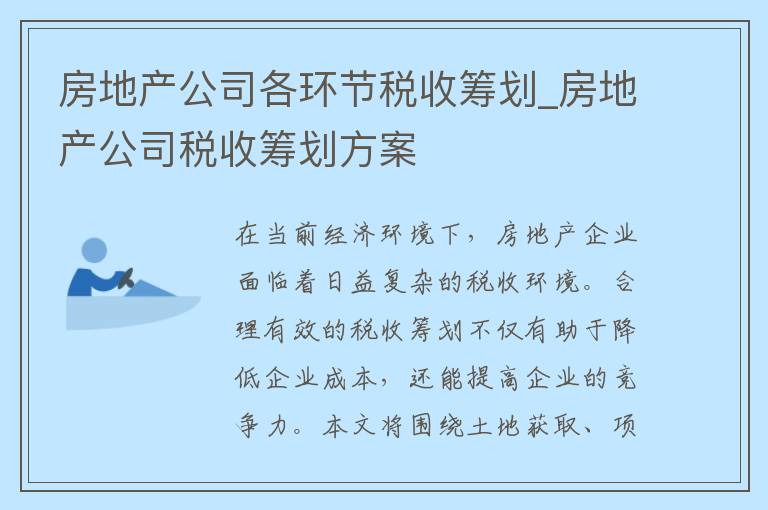 房地产公司各环节税收筹划_房地产公司税收筹划方案

在当前经济环境下，房地产企业面临着日益复杂的税收环境。合理有效的税收筹划不仅有助于降低企业成本，还能提高企业的竞争力。本文将围绕土地获取、项